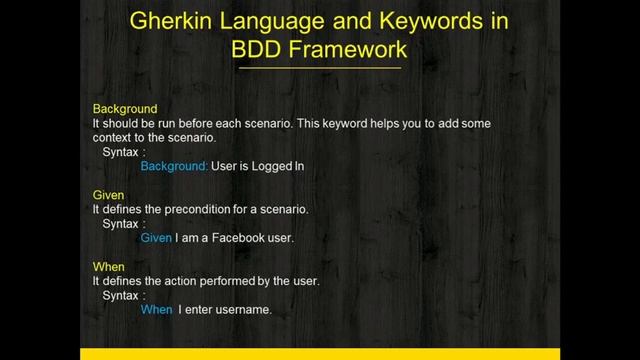 Gherkin Language and Keywords in BDD Framework

Background
It should be run before each scenario. This keyword helps you to add some context to the scenario.
Syntax :
Background: User is Logged In

Given
It defines the precondition for a scenario.
Syntax :
Given I am a Facebook user.

When
It defines the action performed by the user.
Syntax :
When I enter username.